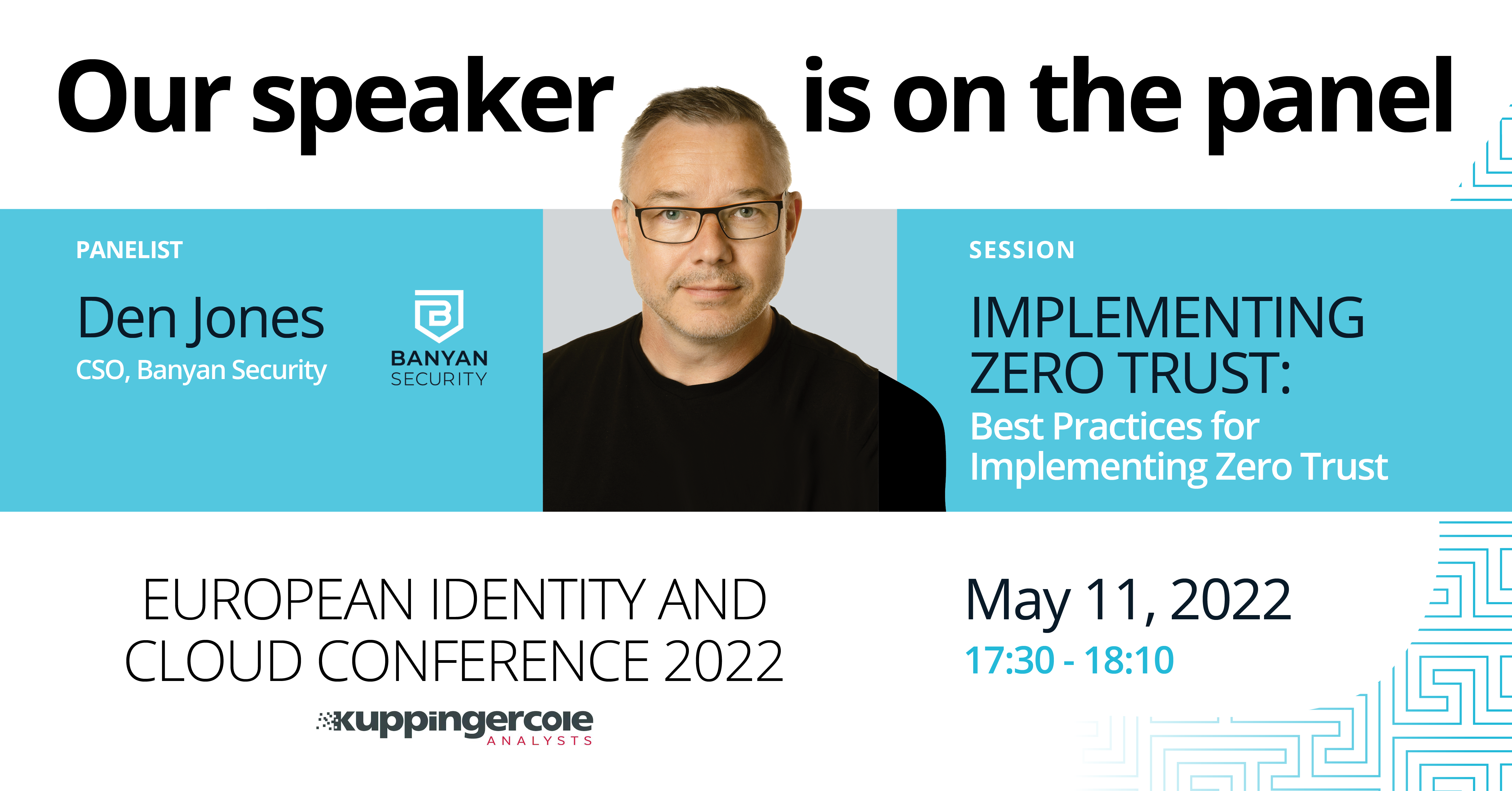 Our speaker is on the panel

PANELIST

Den Jones
CSO, Banyan Security

BANYAN
SECURITY

SESSION

IMPLEMENTING ZERO TRUST:
Best Practices for Implementing Zero Trust

EUROPEAN IDENTITY AND CLOUD CONFERENCE 2022

kuppingercole
ANALYSTS

May 11, 2022
17:30 - 18:10